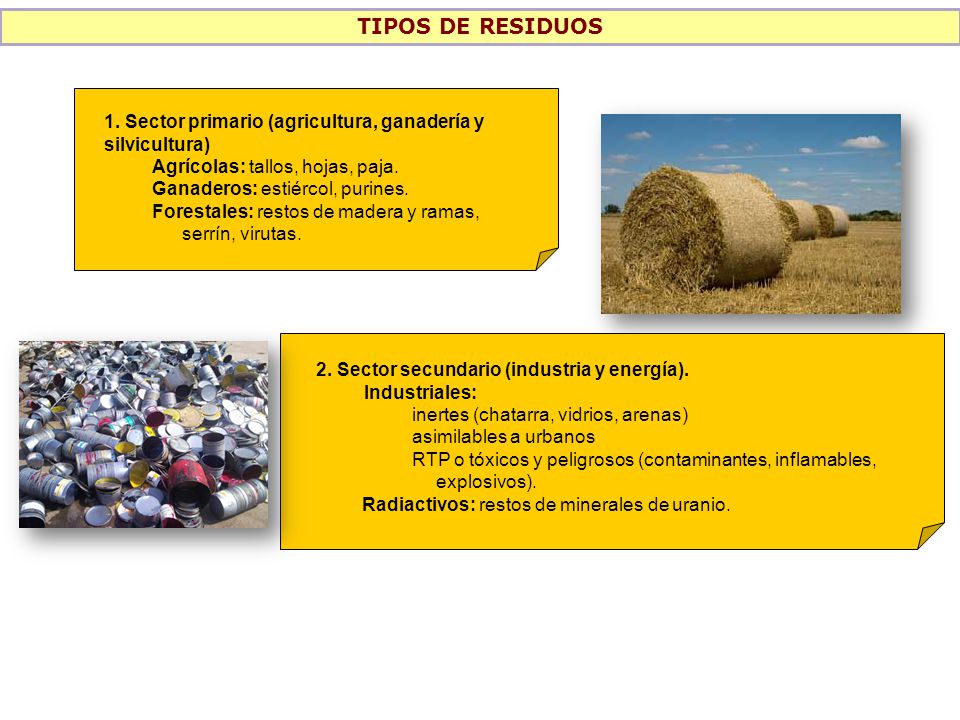 TIPOS DE RESIDUOS

1. Sector primario (agricultura, ganadería y silvicultura)
Agrícolas: tallos, hojas, paja.
Ganaderos: estiércol, purines.
Forestales: restos de madera y ramas, serrín, virutas.

2. Sector secundario (industria y energía).
Industriales:
inertes (chatarra, vidrios, arenas)
asimilables a urbanos
RTP o tóxicos y peligrosos (contaminantes, inflamables, explosivos).
Radiactivos: restos de minerales de uranio.